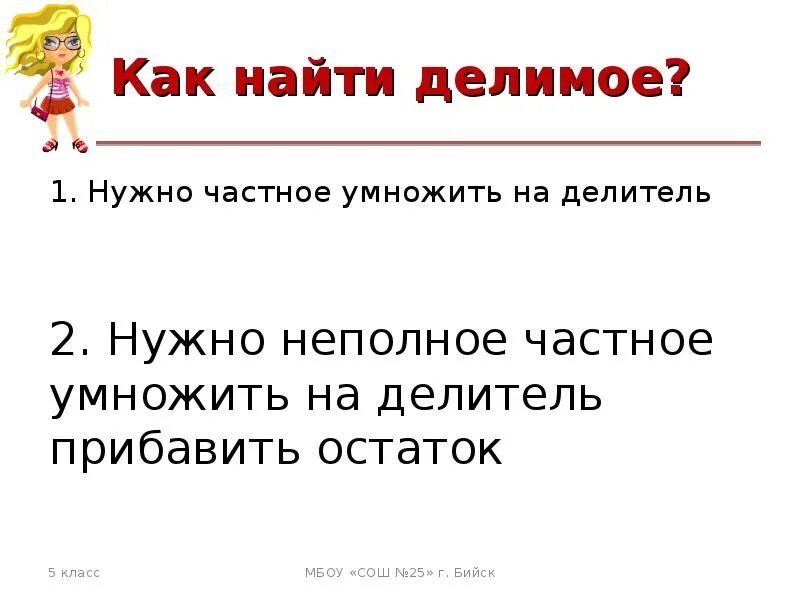 Как найти делимое?

1. Нужно частное умножить на делитель

2. Нужно неполное частное умножить на делитель прибавить остаток

5 класс

МБОУ «СОШ №25» г. Бийск